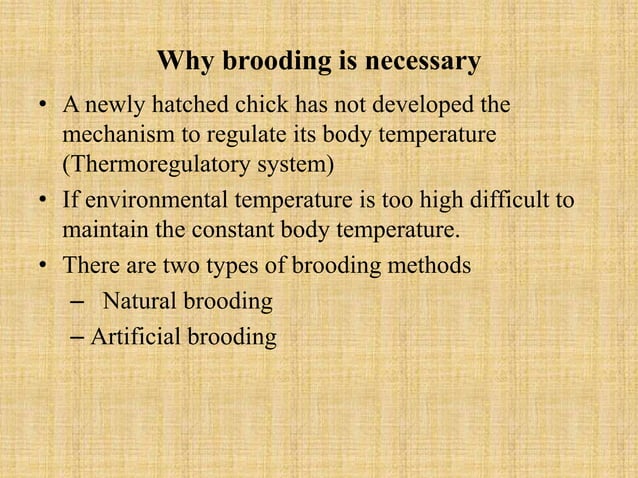 Why brooding is necessary

• A newly hatched chick has not developed the mechanism to regulate its body temperature (Thermoregulatory system)

• If environmental temperature is too high difficult to maintain the constant body temperature.

• There are two types of brooding methods

– Natural brooding

– Artificial brooding